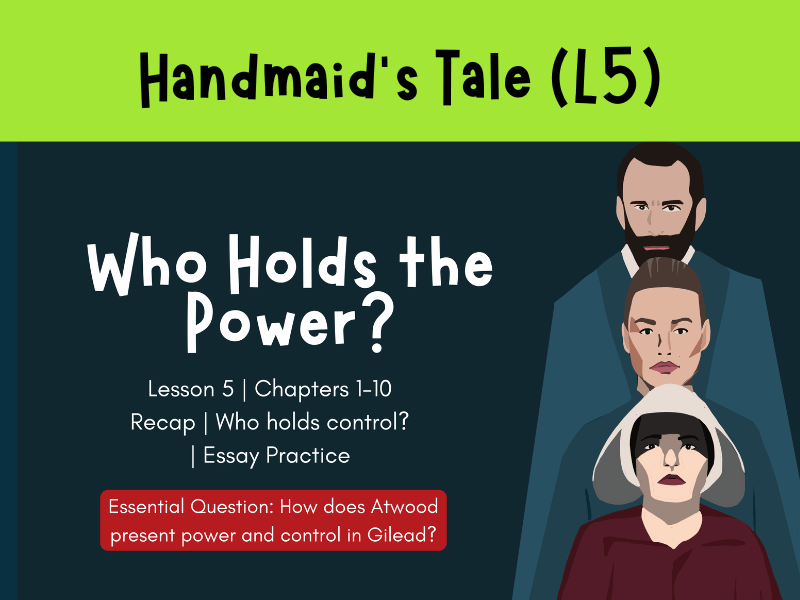 Handmaid's Tale (L5)

Who Holds the Power?

Lesson 5 | Chapters 1-10
Recap | Who holds control?
| Essay Practice

Essential Question: How does Atwood present power and control in Gilead?